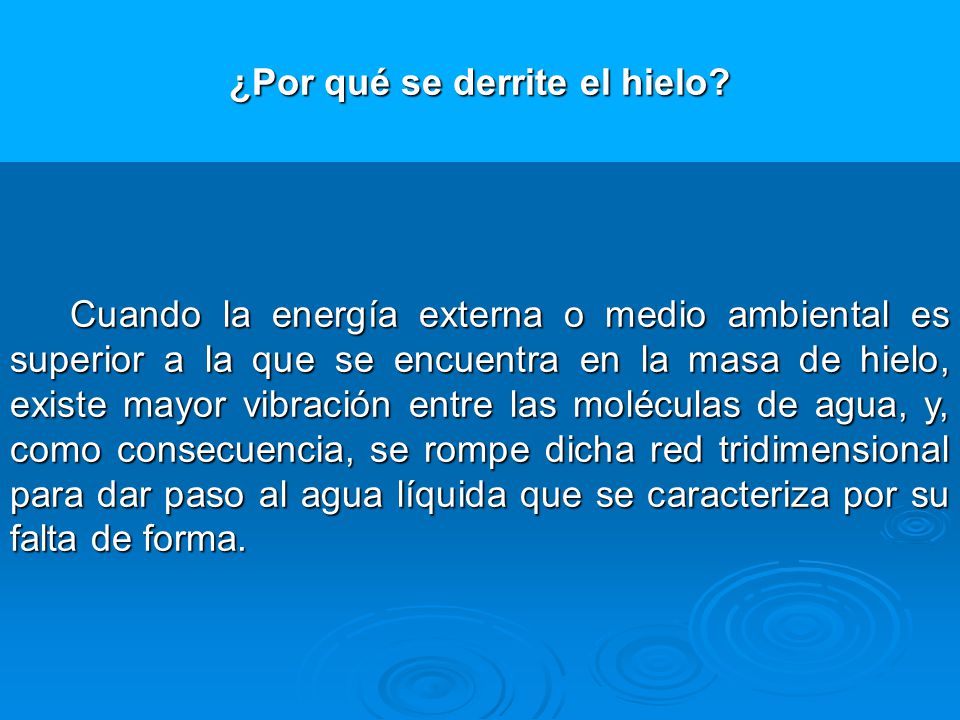 ¿Por qué se derrite el hielo?

Cuando la energía externa o medio ambiental es superior a la que se encuentra en la masa de hielo, existe mayor vibración entre las moléculas de agua, y, como consecuencia, se rompe dicha red tridimensional para dar paso al agua líquida que se caracteriza por su falta de forma.